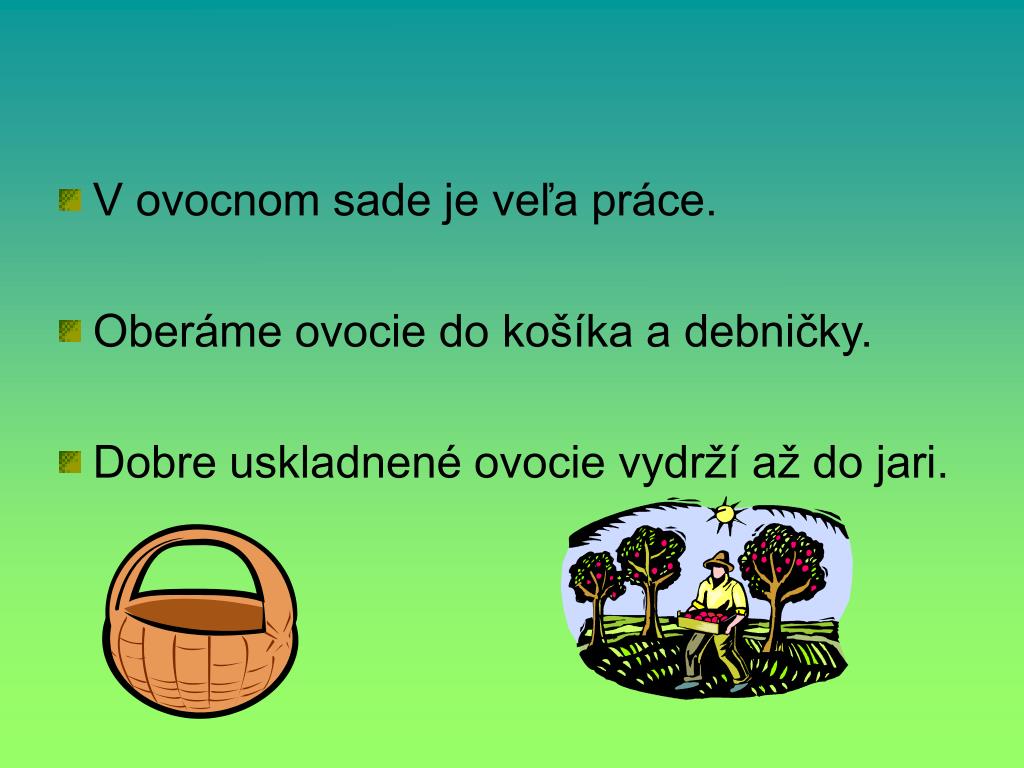 V ovocnom sade je veľa práce.

Oberáme ovocie do košíka a debničky.

Dobre uskladnené ovocie vydrží až do jari.